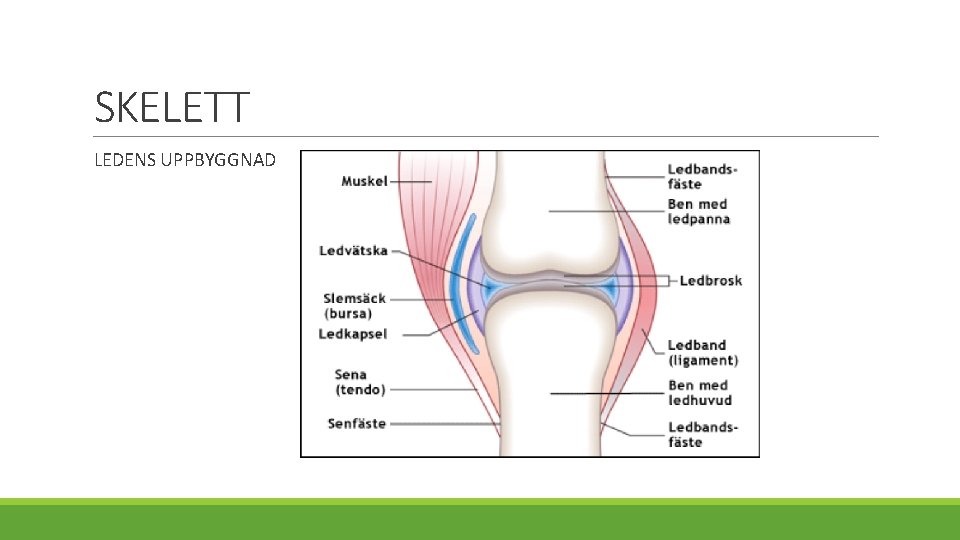 SKELETT

LEDENS UPPBYGGNAD

Muskel

Ledvätska

Slemsäck (bursa)

Ledkapsel

Sena (tendo)

Senfäste

Ledbandsfäste

Ben med ledpanna

Ledbrosk

Ledband (ligament)

Ben med ledhuvud

Ledbandsfäste